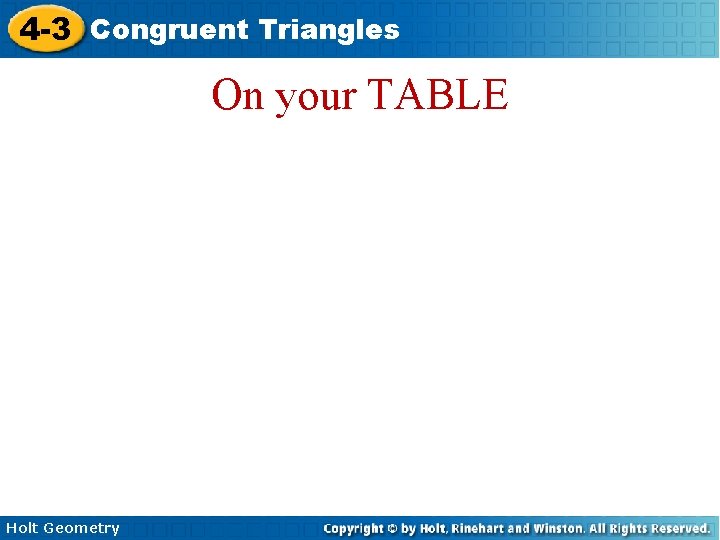 4-3 Congruent Triangles

On your TABLE

Holt Geometry

Copyright © by Holt, Rinehart and Winston. All Rights Reserved.